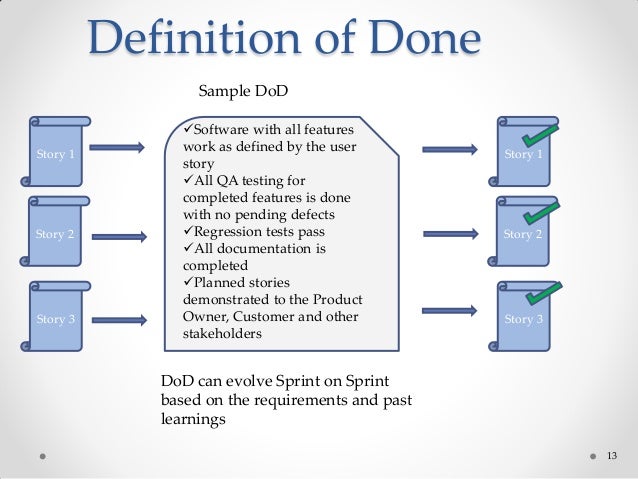 Definition of Done

Sample DoD

Story 1

Story 2

Story 3

✓Software with all features work as defined by the user story
✓All QA testing for completed features is done with no pending defects
✓Regression tests pass
✓All documentation is completed
✓Planned stories demonstrated to the Product Owner, Customer and other stakeholders

Story 1

Story 2

Story 3

DoD can evolve Sprint on Sprint based on the requirements and past learnings

13